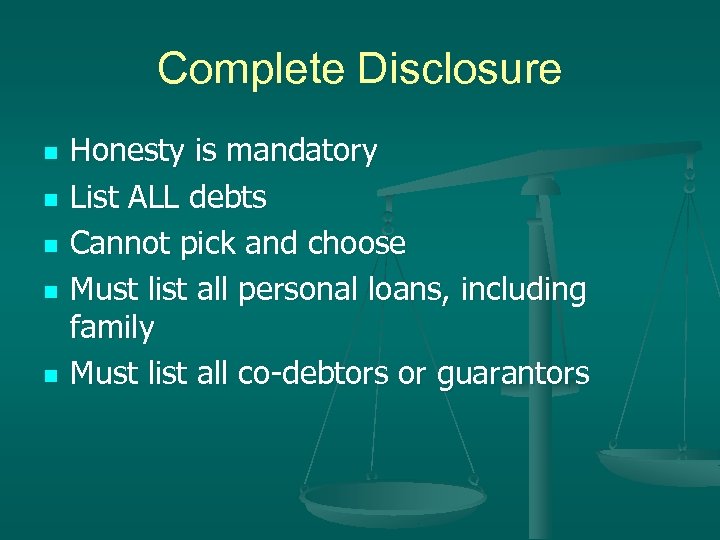 Complete Disclosure

- Honesty is mandatory
- List ALL debts
- Cannot pick and choose
- Must list all personal loans, including family
- Must list all co-debtors or guarantors